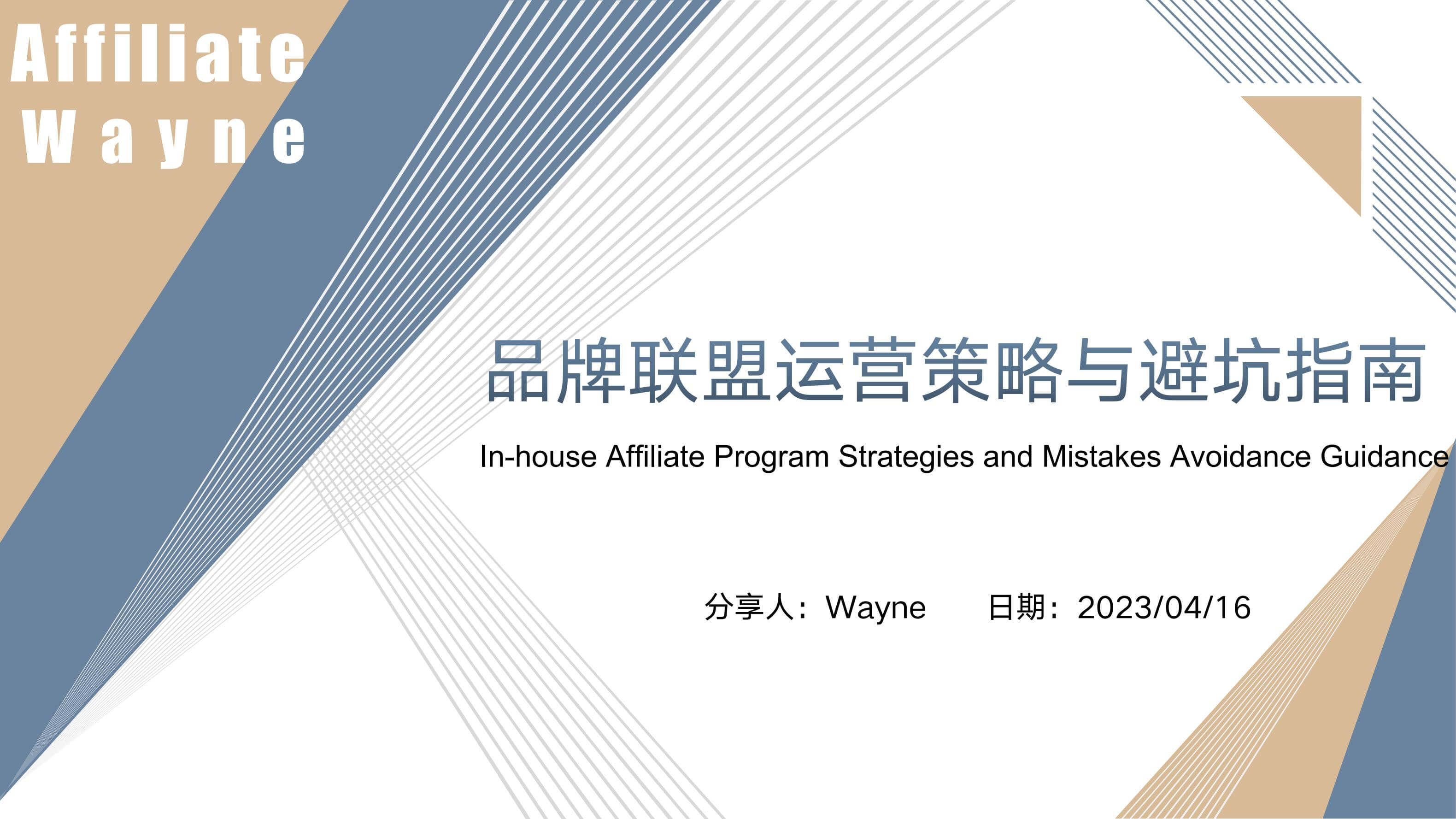 Affiliate
Wayne

品牌联盟运营策略与避坑指南

In-house Affiliate Program Strategies and Mistakes Avoidance Guidance

分享人：Wayne 日期：2023/04/16